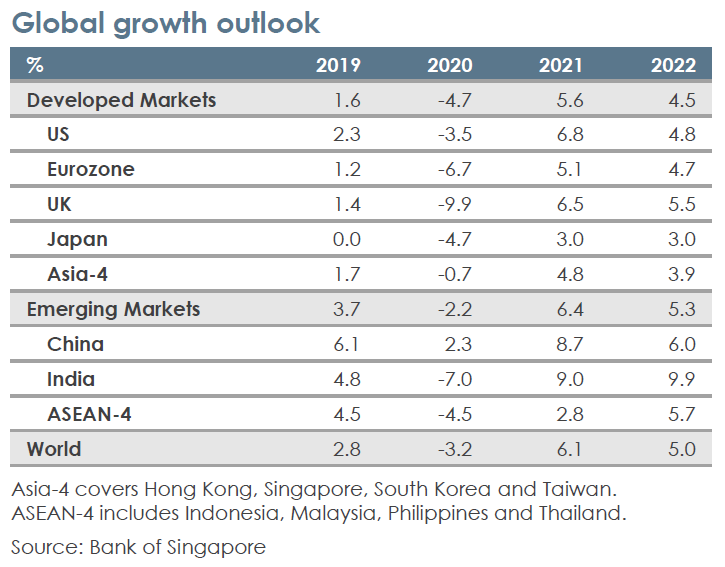 Global growth outlook

| % | 2019 | 2020 | 2021 | 2022 |
|---|---|---|---|---|
| Developed Markets | 1.6 | -4.7 | 5.6 | 4.5 |
| US | 2.3 | -3.5 | 6.8 | 4.8 |
| Eurozone | 1.2 | -6.7 | 5.1 | 4.7 |
| UK | 1.4 | -9.9 | 6.5 | 5.5 |
| Japan | 0.0 | -4.7 | 3.0 | 3.0 |
| Asia-4 | 1.7 | -0.7 | 4.8 | 3.9 |
| Emerging Markets | 3.7 | -2.2 | 6.4 | 5.3 |
| China | 6.1 | 2.3 | 8.7 | 6.0 |
| India | 4.8 | -7.0 | 9.0 | 9.9 |
| ASEAN-4 | 4.5 | -4.5 | 2.8 | 5.7 |
| World | 2.8 | -3.2 | 6.1 | 5.0 |

Asia-4 covers Hong Kong, Singapore, South Korea and Taiwan. ASEAN-4 includes Indonesia, Malaysia, Philippines and Thailand.

Source: Bank of Singapore